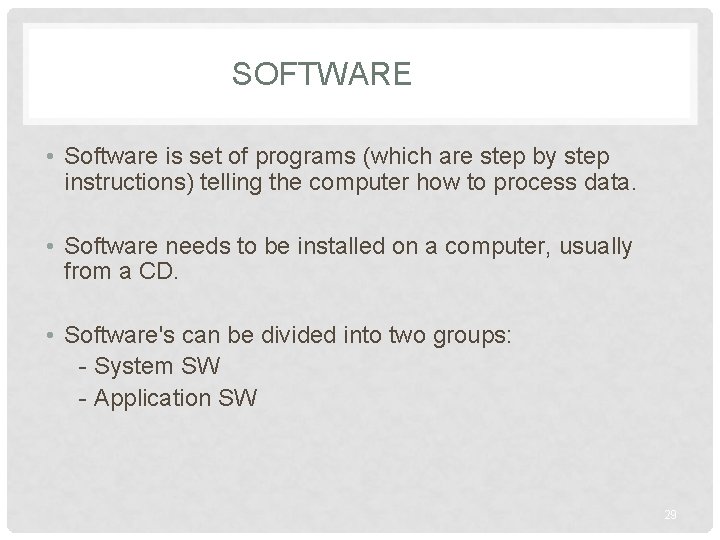 SOFTWARE

• Software is set of programs (which are step by step instructions) telling the computer how to process data.

• Software needs to be installed on a computer, usually from a CD.

• Software's can be divided into two groups:
- System SW
- Application SW

29